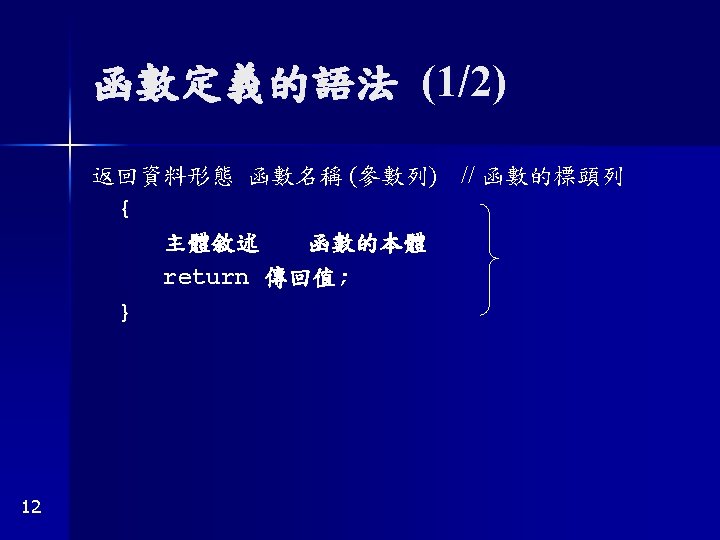 函數定義的語法 (1/2)

返回資料形態 函數名稱(參數列) // 函數的標頭列

{

主體敘述 函數的本體

return 傳回值;

}

12